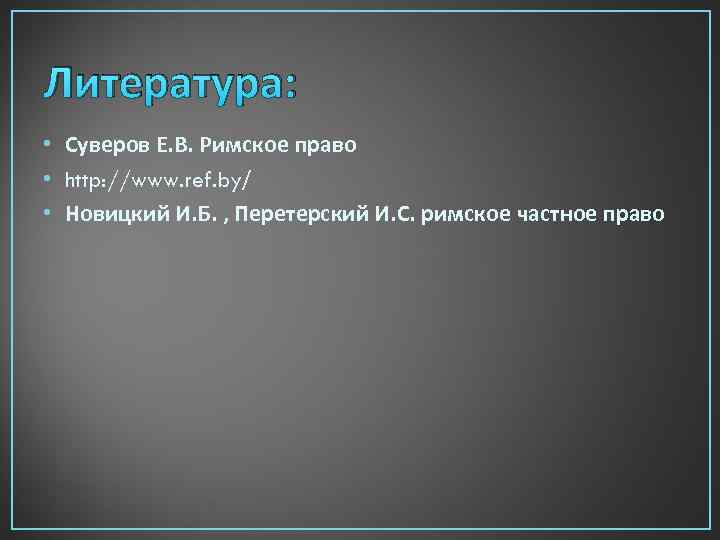 Литература:

• Суверов Е.В. Римское право
• http://www.ref.by/
• Новицкий И.Б. , Перетерский И.С. римское частное право